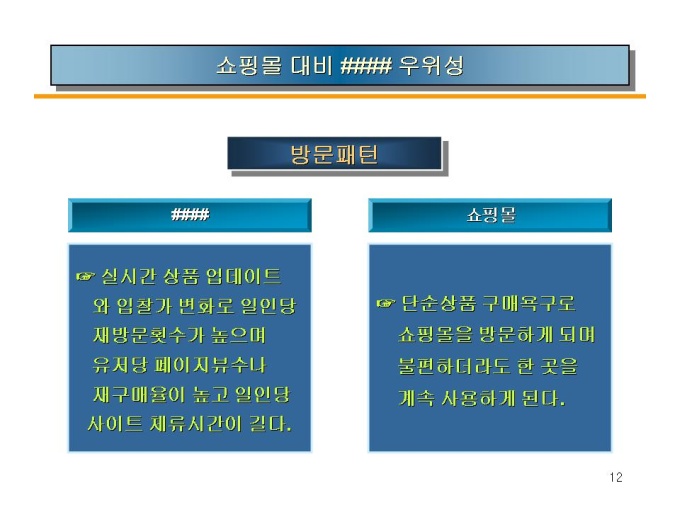 쇼핑몰 대비 #### 우위성

방문패턴

####

☞ 실시간 상품 업데이트 와 입찰가 변화로 일인당 재방문횟수가 높으며 유저당 페이지뷰수나 재구매율이 높고 일인당 사이트 체류시간이 길다.

쇼핑몰

☞ 단순상품 구매욕구로 쇼핑몰을 방문하게 되며 불편하더라도 한 곳을 계속 사용하게 된다.

12